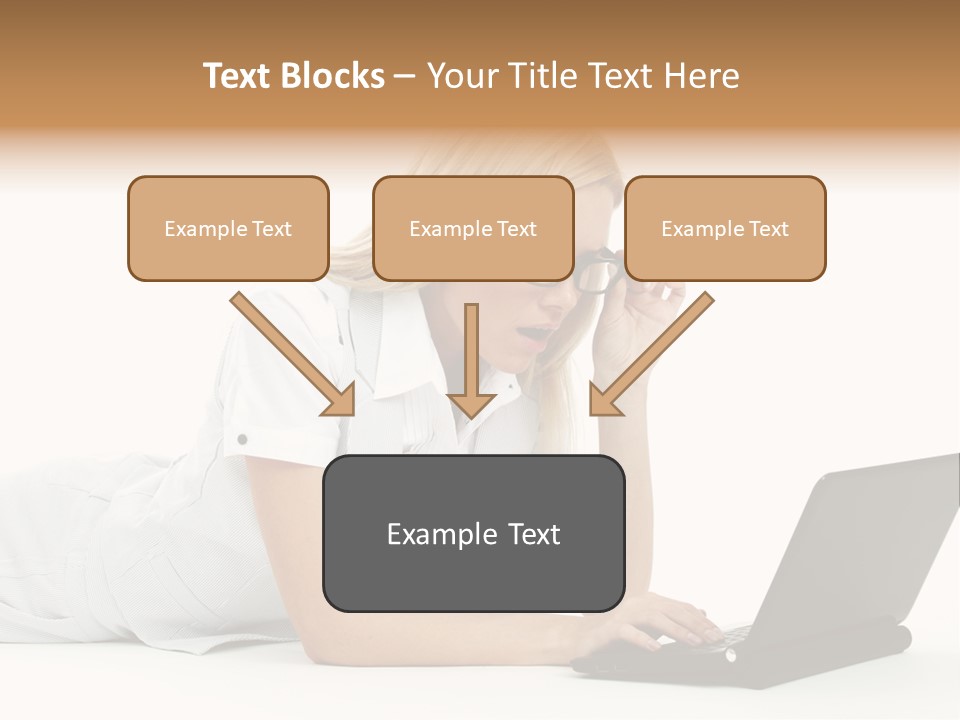 Text Blocks – Your Title Text Here

Example Text

Example Text

Example Text

Example Text